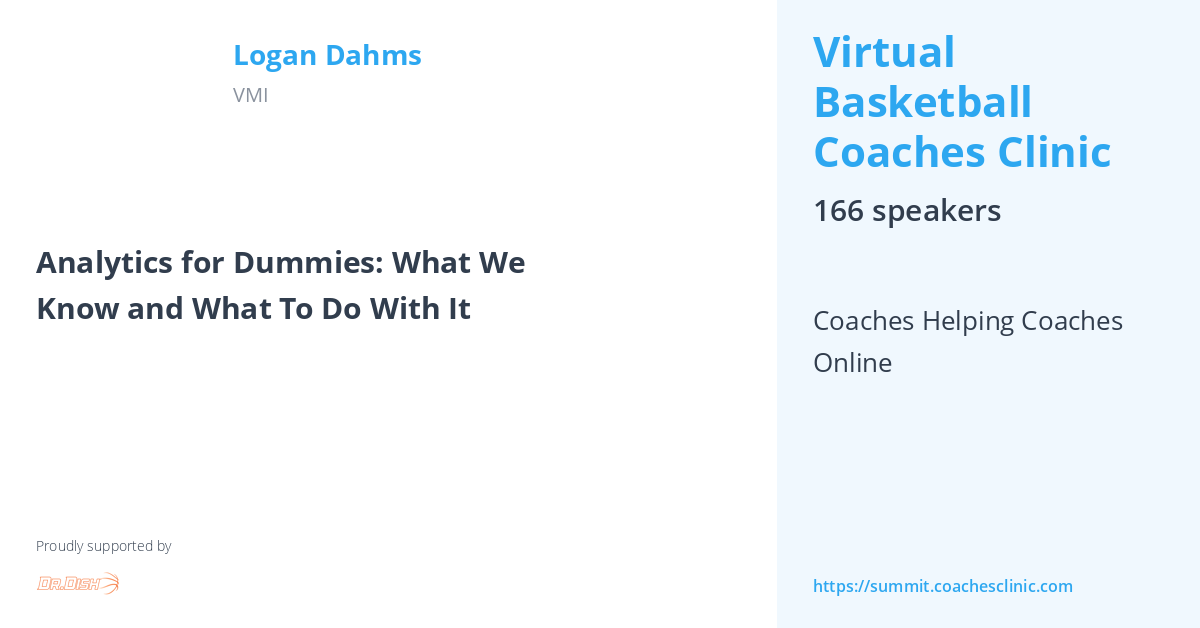 Logan Dahms
VMI

Analytics for Dummies: What We Know and What To Do With It

Proudly supported by

DR.DISH

Virtual Basketball Coaches Clinic

166 speakers

Coaches Helping Coaches Online

https://summit.coachesclinic.com